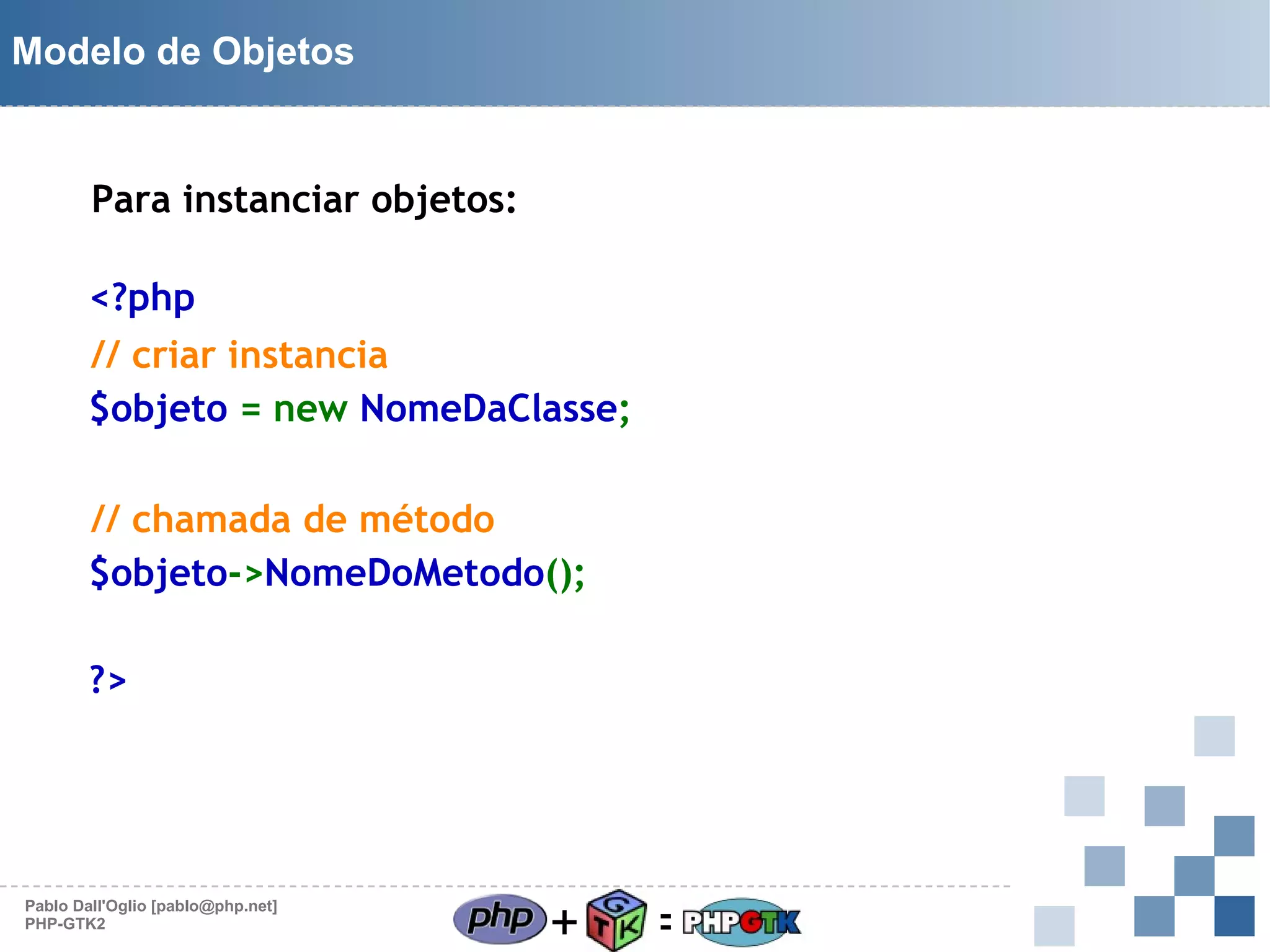 Modelo de Objetos

Para instanciar objetos:

<?php
// criar instancia
$objeto = new NomeDaClasse;

// chamada de método
$objeto->NomeDoMetodo();

?>

Pablo Dall'Oglio [pablo@php.net]
PHP-GTK2

php + GTK = PHPGTK